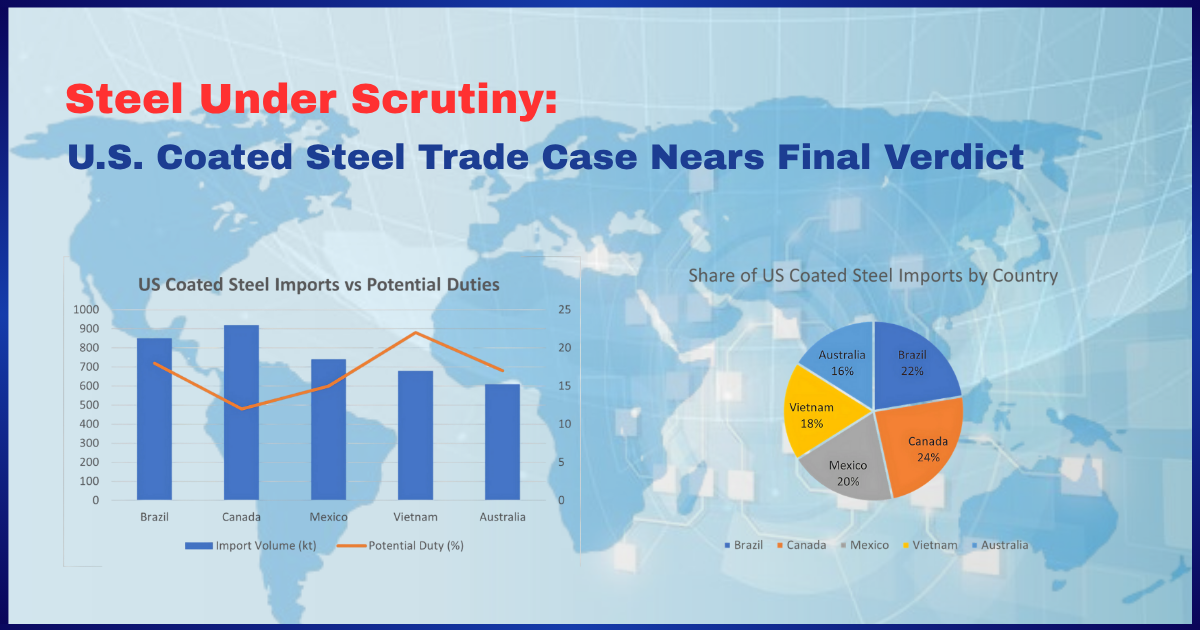 Steel Under Scrutiny:

U.S. Coated Steel Trade Case Nears Final Verdict

US Coated Steel Imports vs Potential Duties

1000
900
800
700
600
500
400
300
200
100
0

25
20
15
10
5
0

Brazil
Canada
Mexico
Vietnam
Australia

Import Volume (kt)
Potential Duty (%)

Share of US Coated Steel Imports by Country

Brazil 22%
Canada 24%
Mexico 20%
Vietnam 18%
Australia 16%

Brazil
Canada
Mexico
Vietnam
Australia